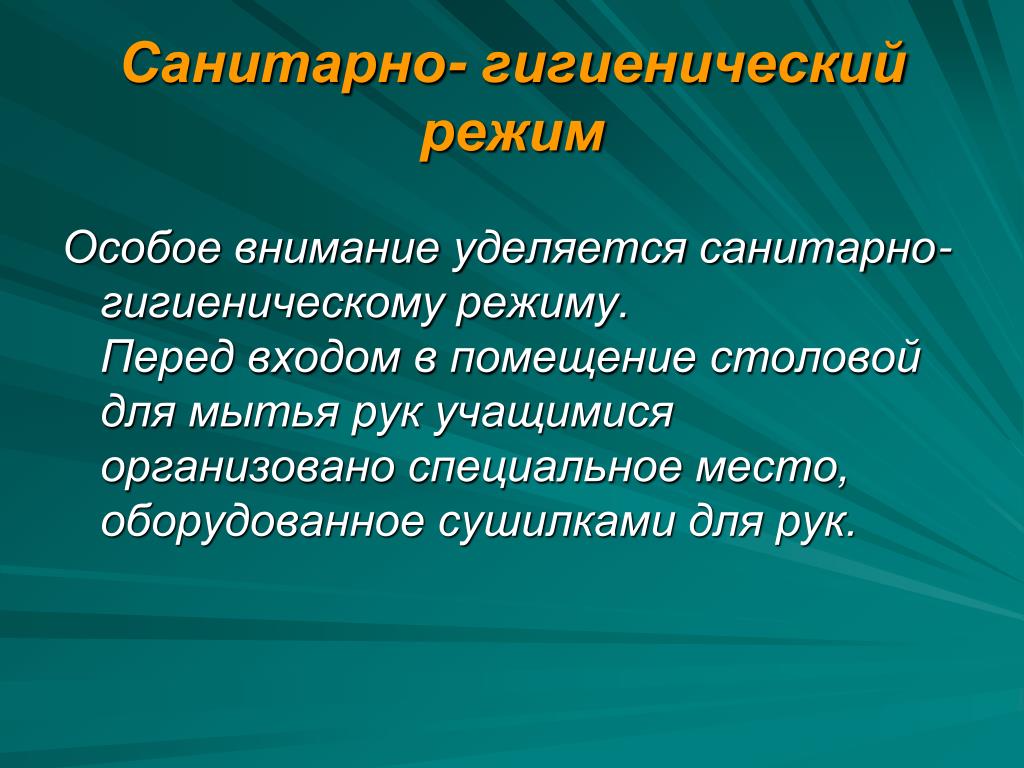 Санитарно- гигиенический режим

Особое внимание уделяется санитарно-гигиеническому режиму.
Перед входом в помещение столовой для мытья рук учащимися организовано специальное место, оборудованное сушилками для рук.